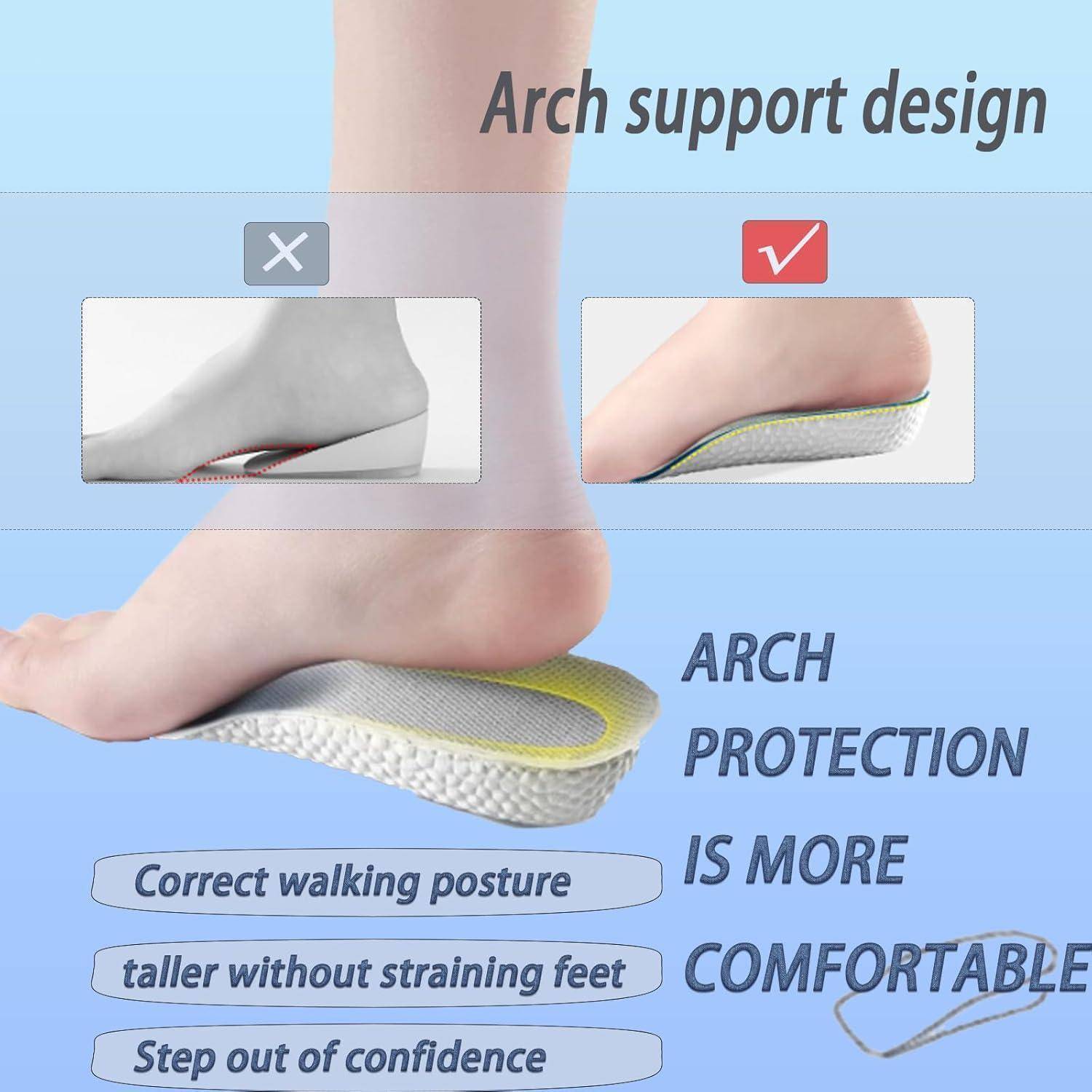 Arch support design

×

√

ARCH PROTECTION IS MORE COMFORTABLE

Correct walking posture

taller without straining feet

Step out of confidence